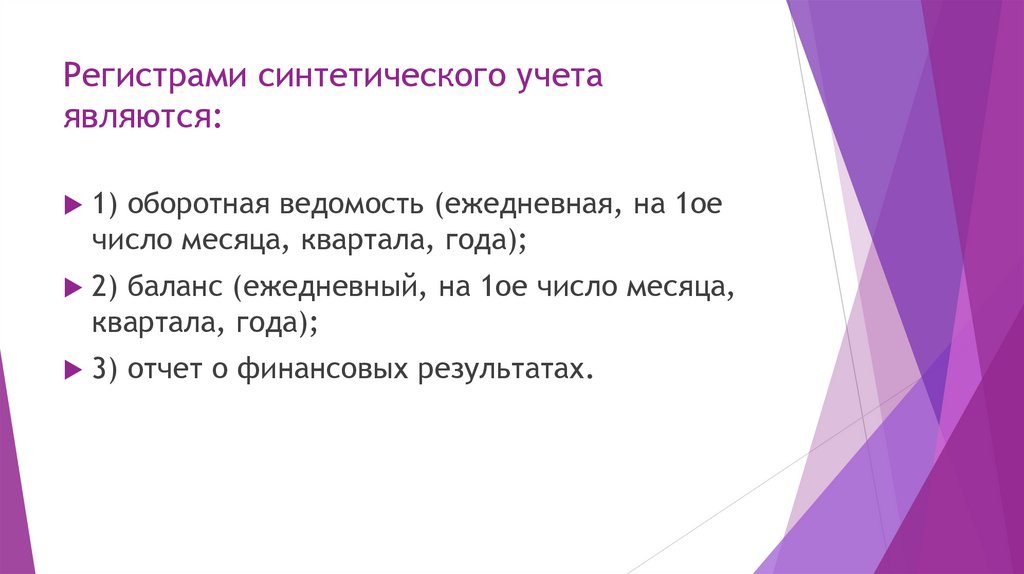 Регистрами синтетического учета являются:

1) оборотная ведомость (ежедневная, на 1ое число месяца, квартала, года);

2) баланс (ежедневный, на 1ое число месяца, квартала, года);

3) отчет о финансовых результатах.